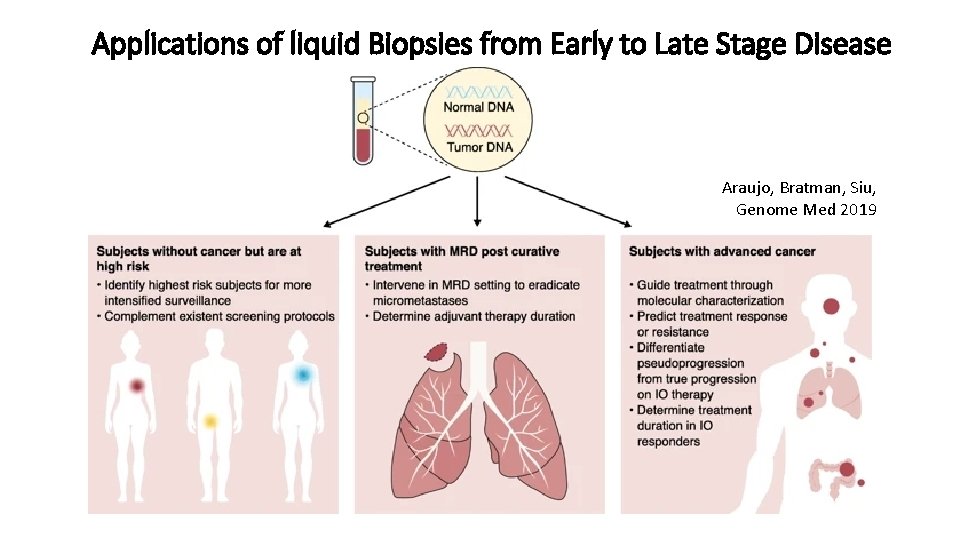 Applications of liquid Biopsies from Early to Late Stage Disease

Normal DNA

Tumor DNA

Araujo, Bratman, Siu, Genome Med 2019

Subjects without cancer but are at high risk
• Identify highest risk subjects for more intensified surveillance
• Complement existent screening protocols

Subjects with MRD post curative treatment
• Intervene in MRD setting to eradicate micrometastases
• Determine adjuvant therapy duration

Subjects with advanced cancer
• Guide treatment through molecular characterization
• Predict treatment response or resistance
• Differentiate pseudoprogression from true progression on IO therapy
• Determine treatment duration in IO responders